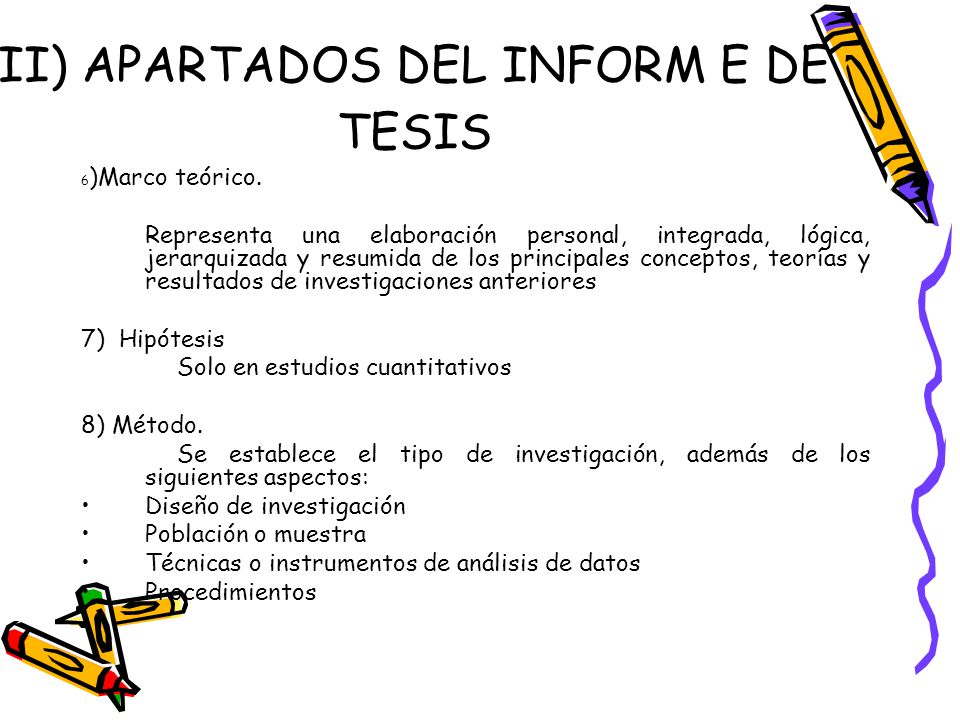 II) APARTADOS DEL INFORM E DE TESIS

6)Marco teórico.

Representa una elaboración personal, integrada, lógica, jerarquizada y resumida de los principales conceptos, teorías y resultados de investigaciones anteriores

7) Hipótesis
Solo en estudios cuantitativos

8) Método.
Se establece el tipo de investigación, además de los siguientes aspectos:
• Diseño de investigación
• Población o muestra
• Técnicas o instrumentos de análisis de datos
Procedimientos